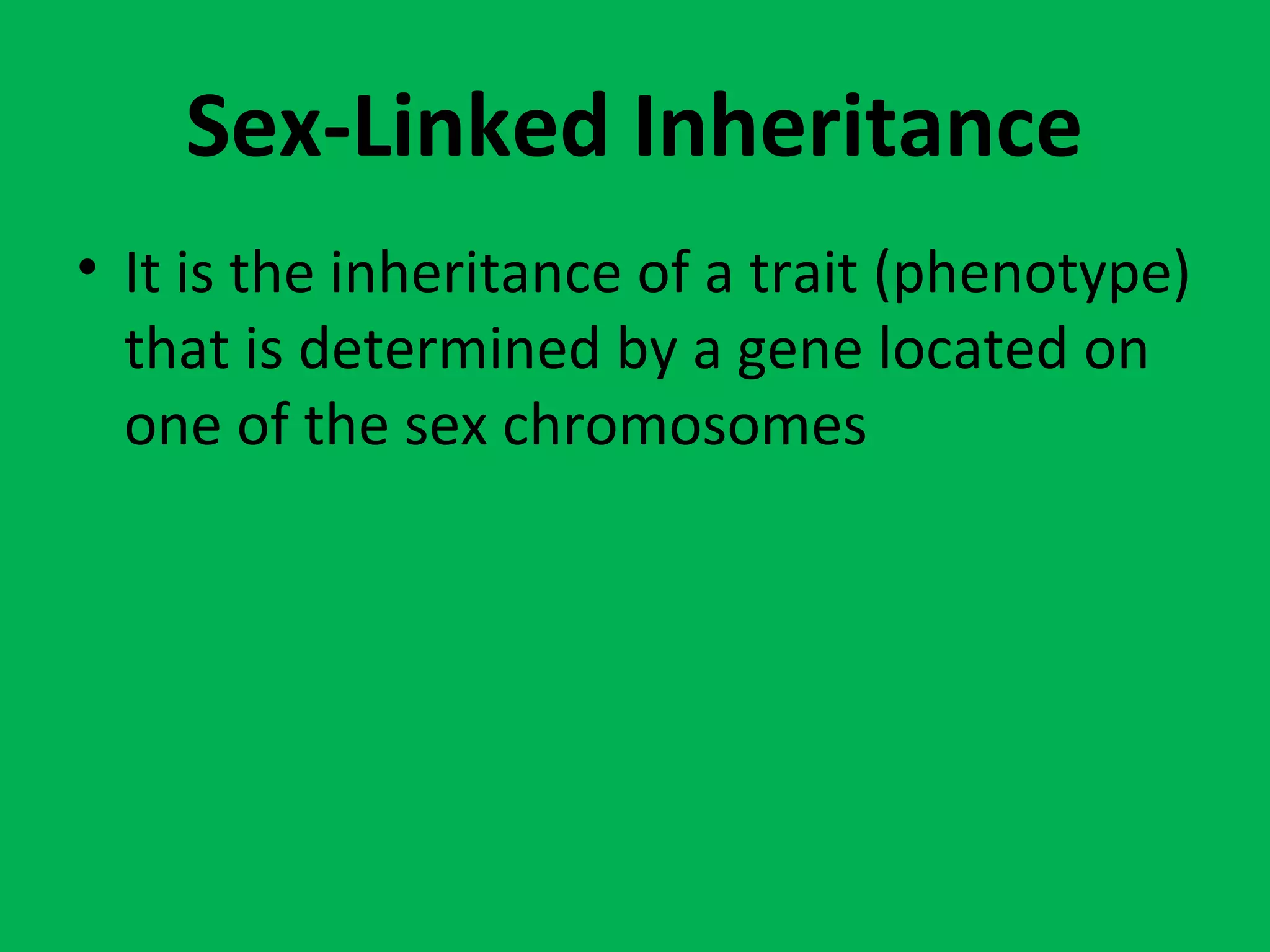 Sex-Linked Inheritance

• It is the inheritance of a trait (phenotype) that is determined by a gene located on one of the sex chromosomes